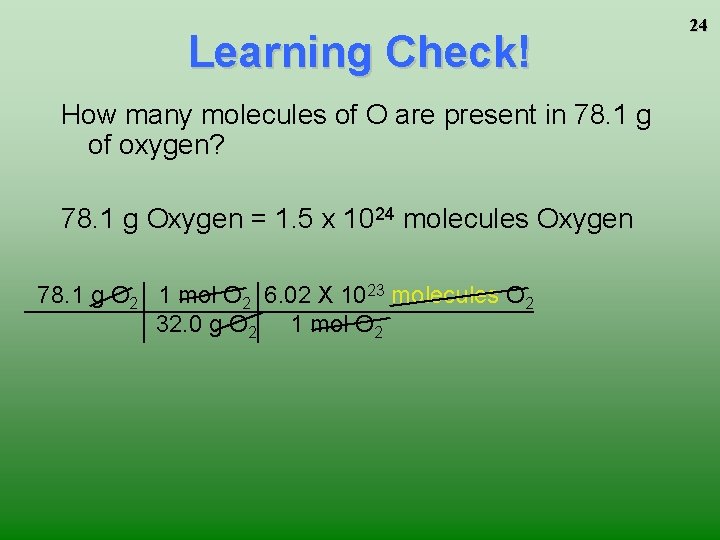 24

Learning Check!

How many molecules of O are present in 78.1 g of oxygen?

78.1 g Oxygen = 1.5 x $10^{24}$ molecules Oxygen

| 78.1 g $O_2$ | 1 mol $O_2$ | 6.02 X $10^{23}$ molecules $O_2$ |
|---|---|---|
| | 32.0 g $O_2$ | 1 mol $O_2$ |